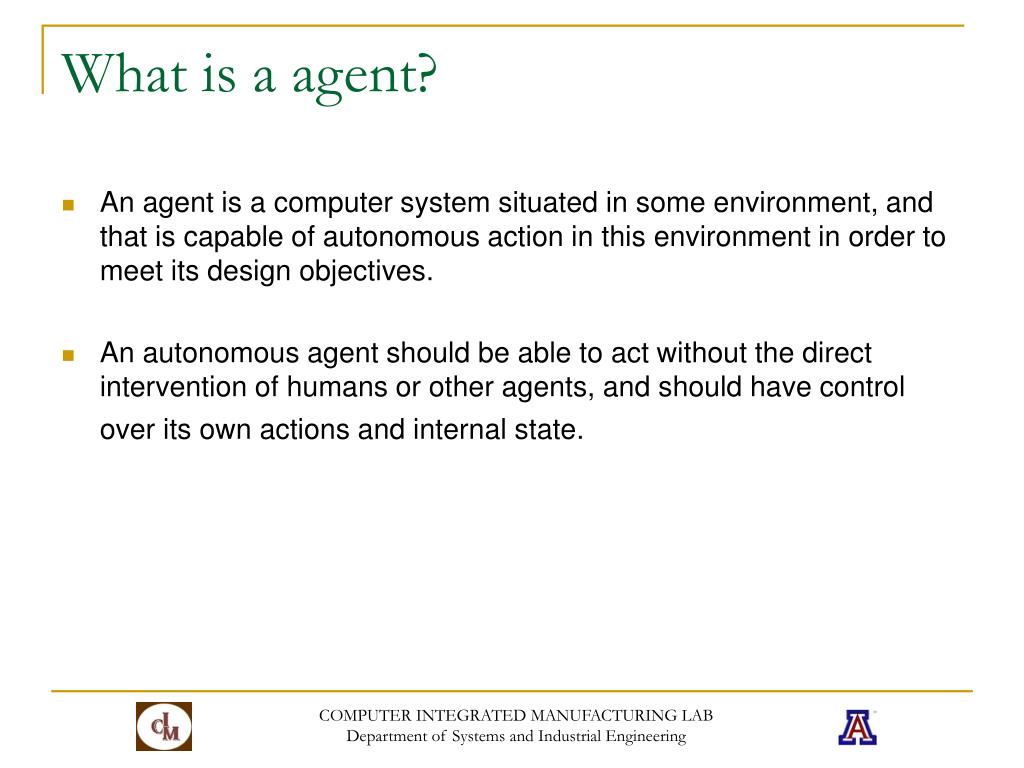 What is a agent?

An agent is a computer system situated in some environment, and that is capable of autonomous action in this environment in order to meet its design objectives.

An autonomous agent should be able to act without the direct intervention of humans or other agents, and should have control over its own actions and internal state.

CIM

COMPUTER INTEGRATED MANUFACTURING LAB
Department of Systems and Industrial Engineering

A